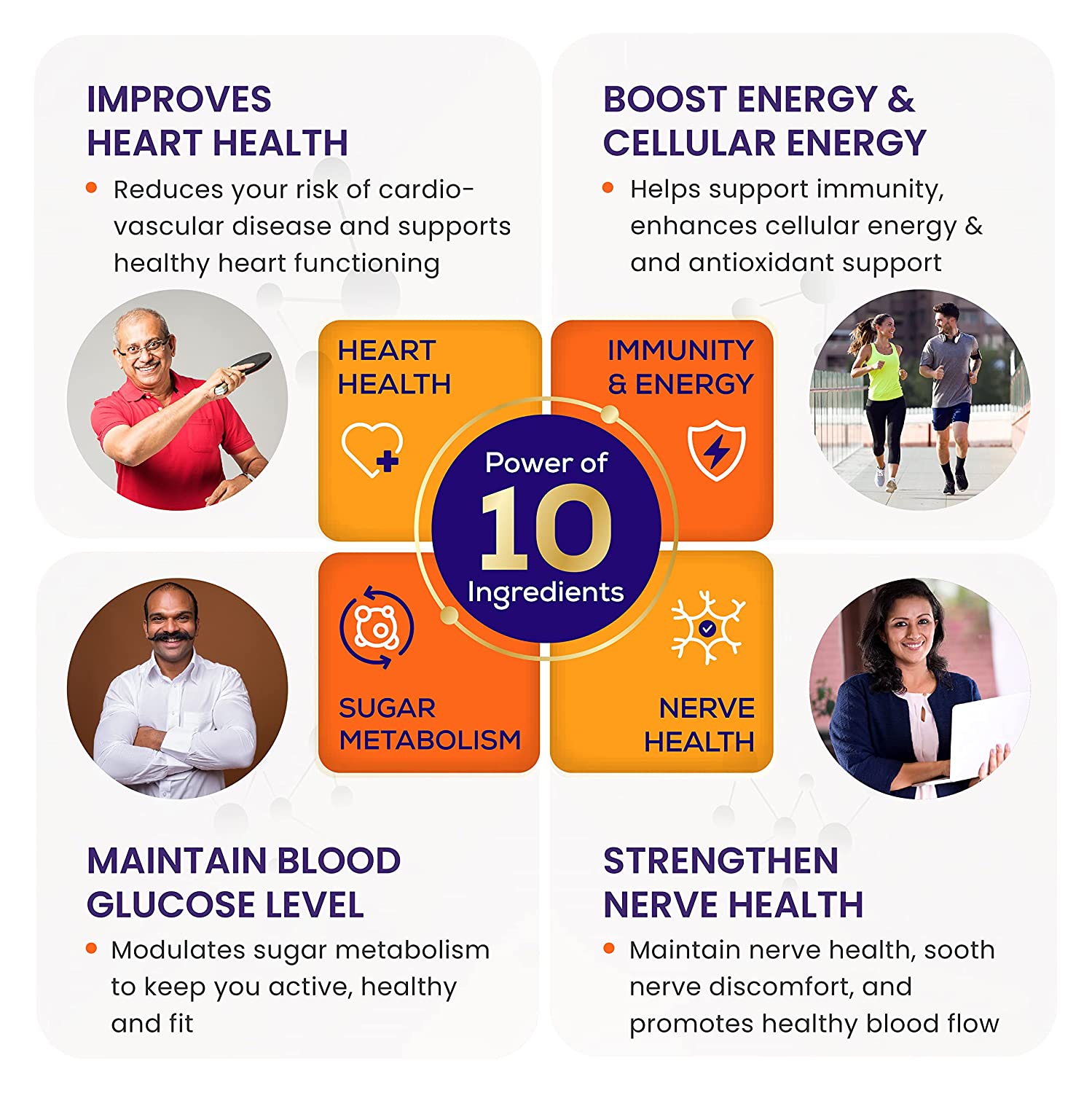 IMPROVES HEART HEALTH

• Reduces your risk of cardiovascular disease and supports healthy heart functioning

BOOST ENERGY & CELLULAR ENERGY

• Helps support immunity, enhances cellular energy & and antioxidant support

HEART HEALTH

IMMUNITY & ENERGY

Power of 10 Ingredients

SUGAR METABOLISM

NERVE HEALTH

MAINTAIN BLOOD GLUCOSE LEVEL

• Modulates sugar metabolism to keep you active, healthy and fit

STRENGTHEN NERVE HEALTH

• Maintain nerve health, sooth nerve discomfort, and promotes healthy blood flow